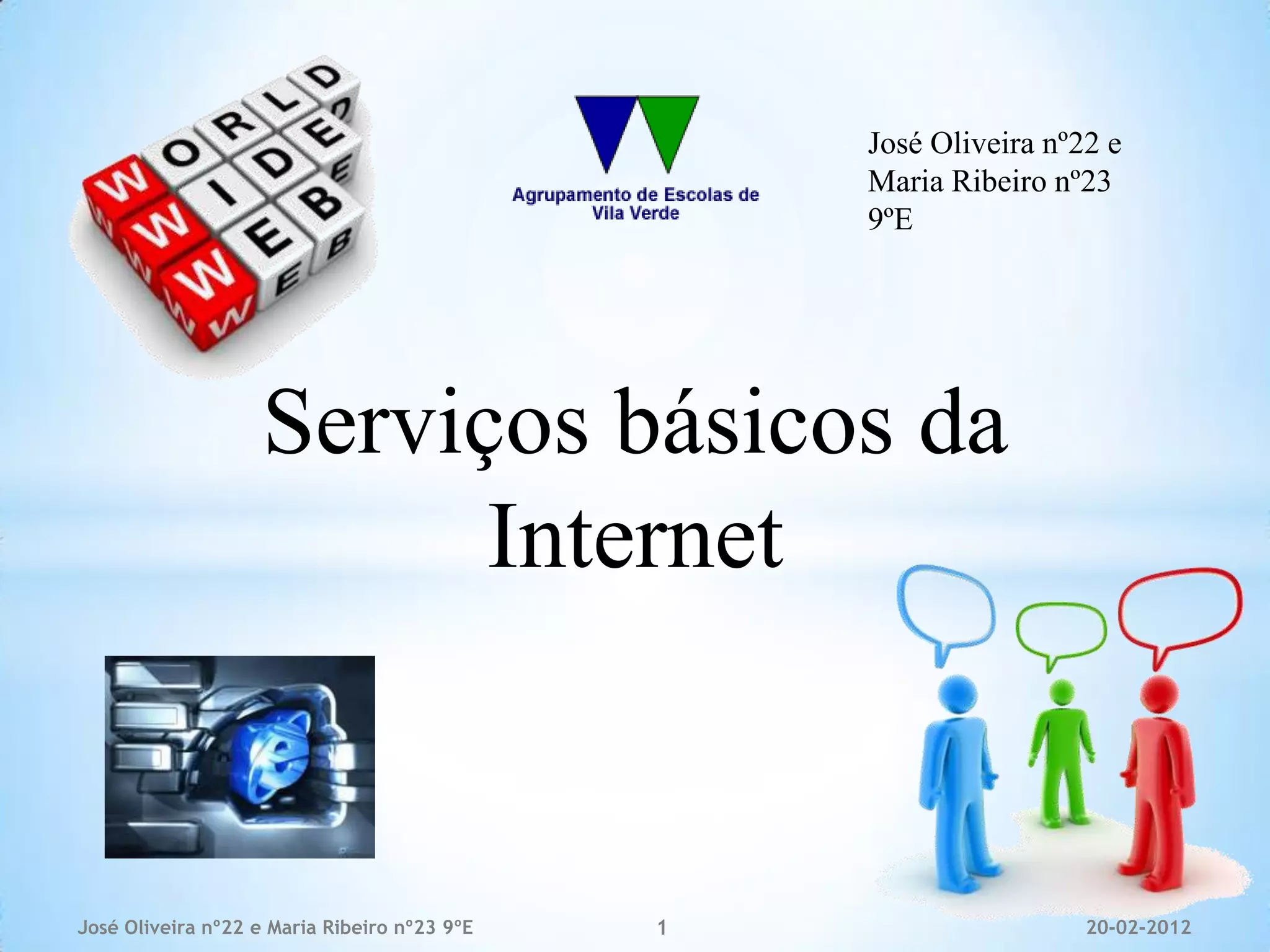 WORLD
WIDE
WEB

Agrupamento de Escolas de Vila Verde

José Oliveira nº22 e Maria Ribeiro nº23 9ºE

Serviços básicos da Internet

José Oliveira nº22 e Maria Ribeiro nº23 9ºE

1

20-02-2012